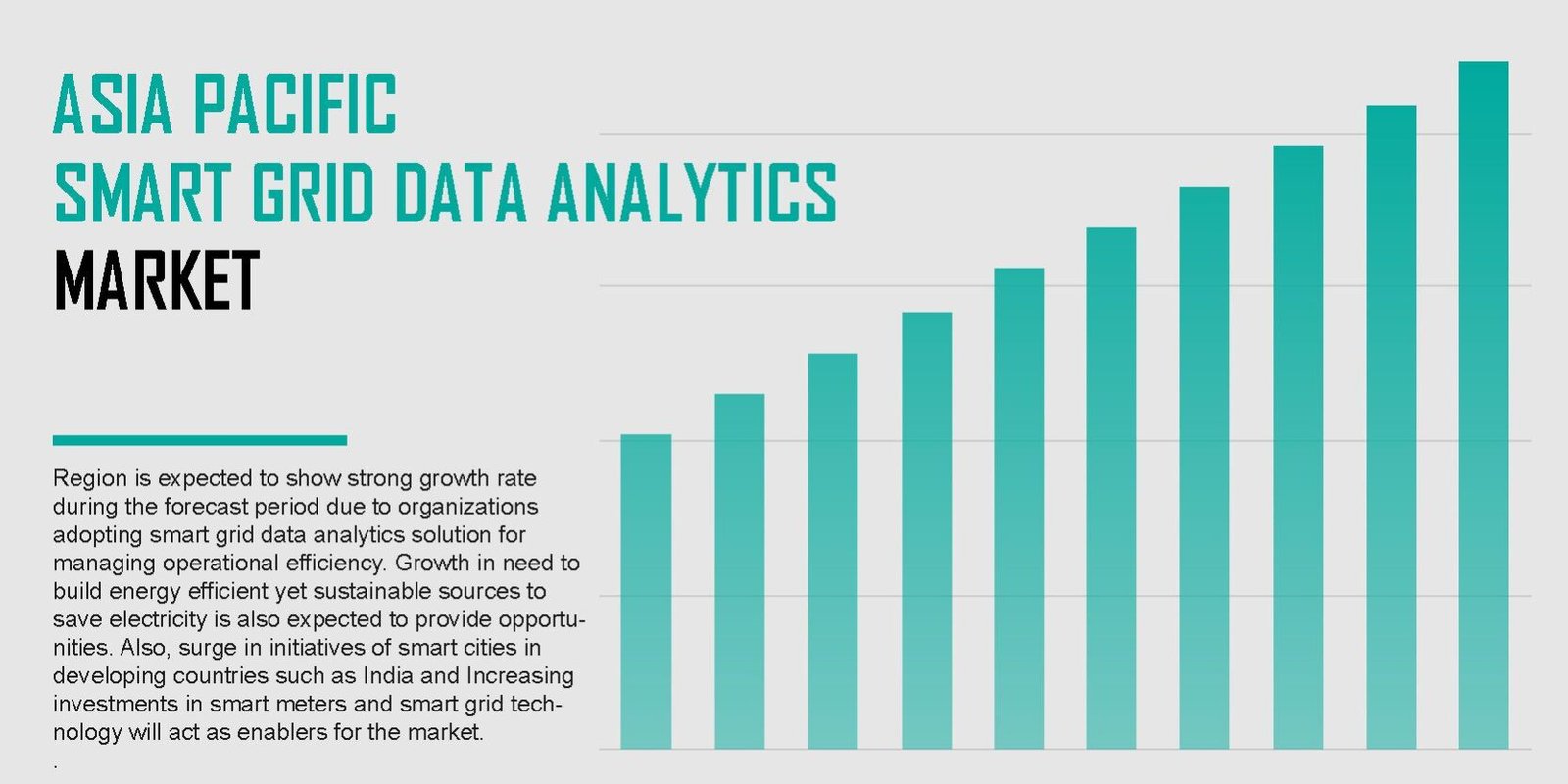 ASIA PACIFIC
SMART GRID DATA ANALYTICS
MARKET

Region is expected to show strong growth rate during the forecast period due to organizations adopting smart grid data analytics solution for managing operational efficiency. Growth in need to build energy efficient yet sustainable sources to save electricity is also expected to provide opportunities. Also, surge in initiatives of smart cities in developing countries such as India and Increasing investments in smart meters and smart grid technology will act as enablers for the market.
.